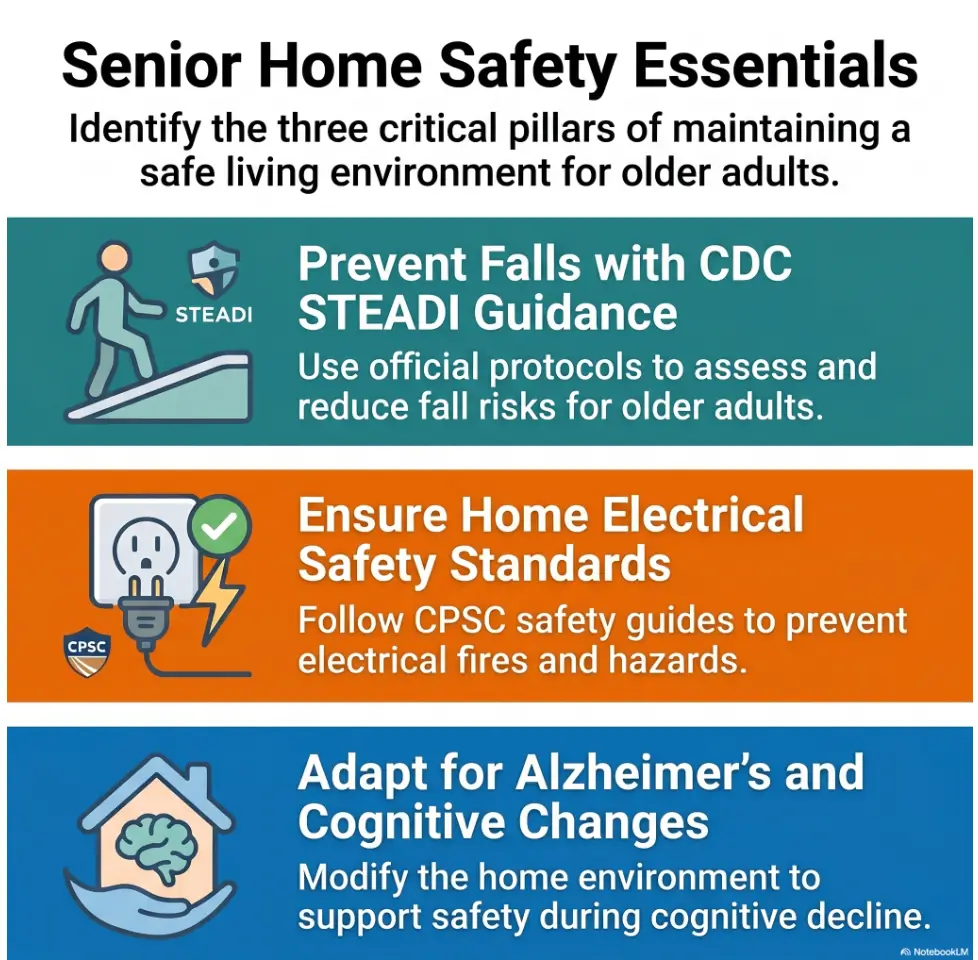 Senior Home Safety Essentials

Identify the three critical pillars of maintaining a safe living environment for older adults.

STEADI

Prevent Falls with CDC STEADI Guidance

Use official protocols to assess and reduce fall risks for older adults.

CPSC

Ensure Home Electrical Safety Standards

Follow CPSC safety guides to prevent electrical fires and hazards.

Adapt for Alzheimer's and Cognitive Changes

Modify the home environment to support safety during cognitive decline.

NotebookLM